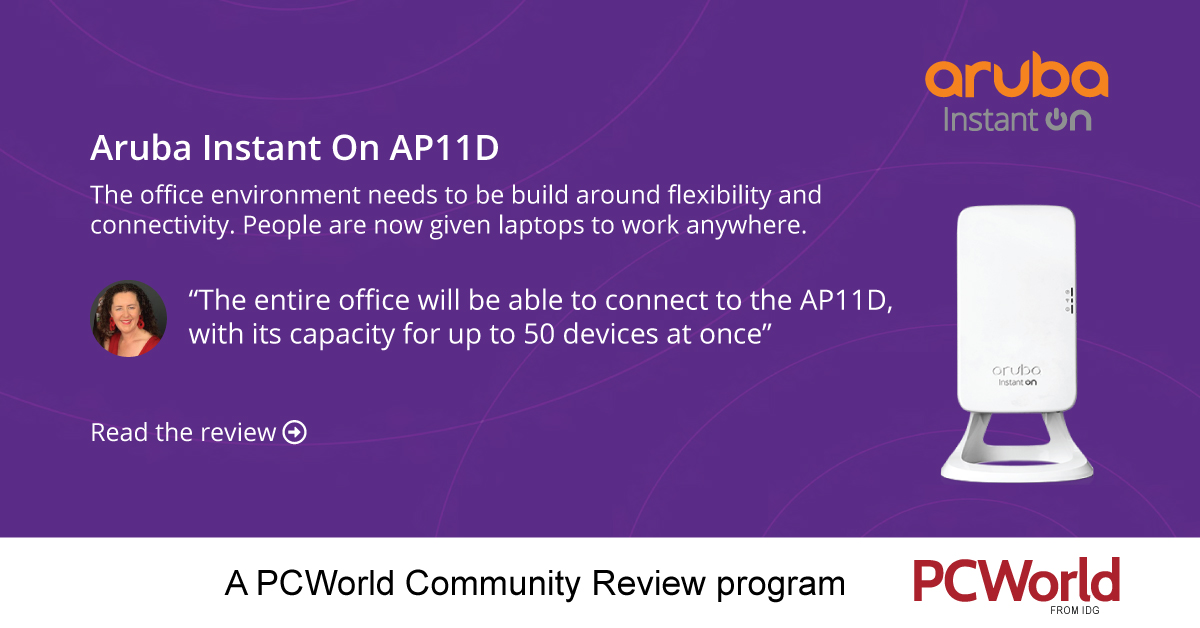 aruba
Instant On

Aruba Instant On AP11D

The office environment needs to be build around flexibility and connectivity. People are now given laptops to work anywhere.

“The entire office will be able to connect to the AP11D, with its capacity for up to 50 devices at once”

Read the review

aruba
Instant On

A PCWorld Community Review program

PCWorld
FROM IDG